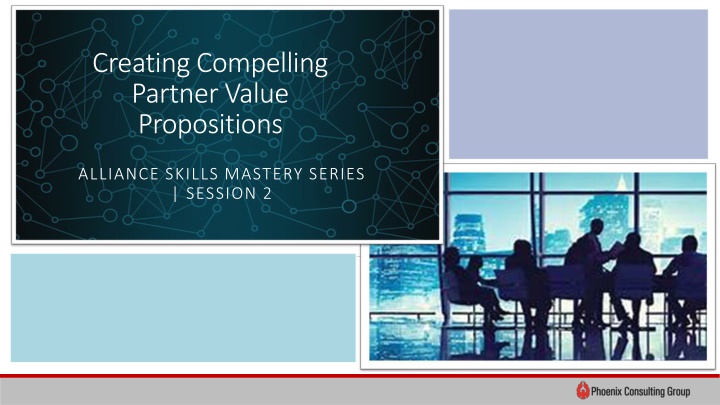 Creating Compelling Partner Value Propositions

ALLIANCE SKILLS MASTERY SERIES | SESSION 2

Phoenix Consulting Group